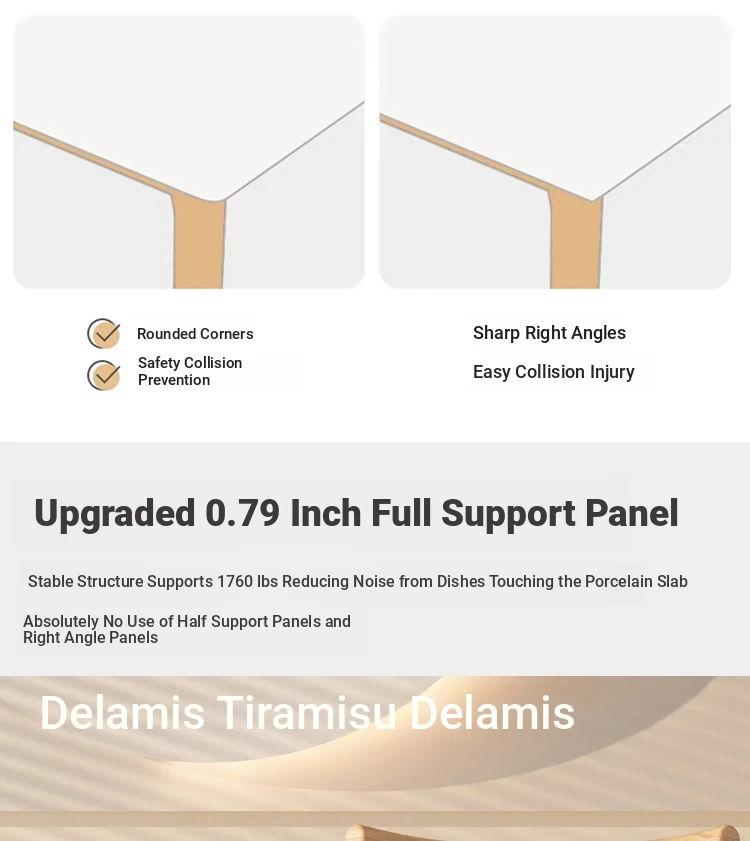 Rounded Corners

Safety Collision Prevention

Sharp Right Angles

Easy Collision Injury

Upgraded 0.79 Inch Full Support Panel

Stable Structure Supports 1760 lbs Reducing Noise from Dishes Touching the Porcelain Slab

Absolutely No Use of Half Support Panels and Right Angle Panels

Delamis Tiramisu Delamis